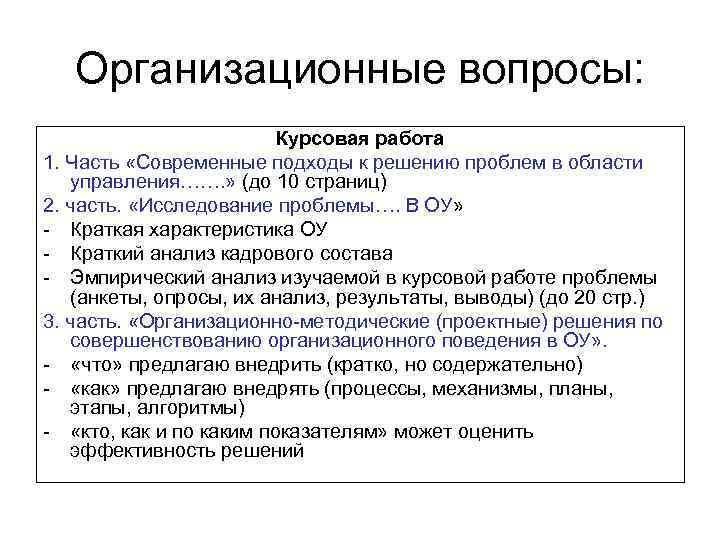 Организационные вопросы:

Курсовая работа

1. Часть «Современные подходы к решению проблем в области управления…….» (до 10 страниц)

2. часть. «Исследование проблемы…. В ОУ»

- Краткая характеристика ОУ
- Краткий анализ кадрового состава
- Эмпирический анализ изучаемой в курсовой работе проблемы (анкеты, опросы, их анализ, результаты, выводы) (до 20 стр.)

3. часть. «Организационно-методические (проектные) решения по совершенствованию организационного поведения в ОУ».

- «что» предлагаю внедрить (кратко, но содержательно)
- «как» предлагаю внедрять (процессы, механизмы, планы, этапы, алгоритмы)
- «кто, как и по каким показателям» может оценить эффективность решений